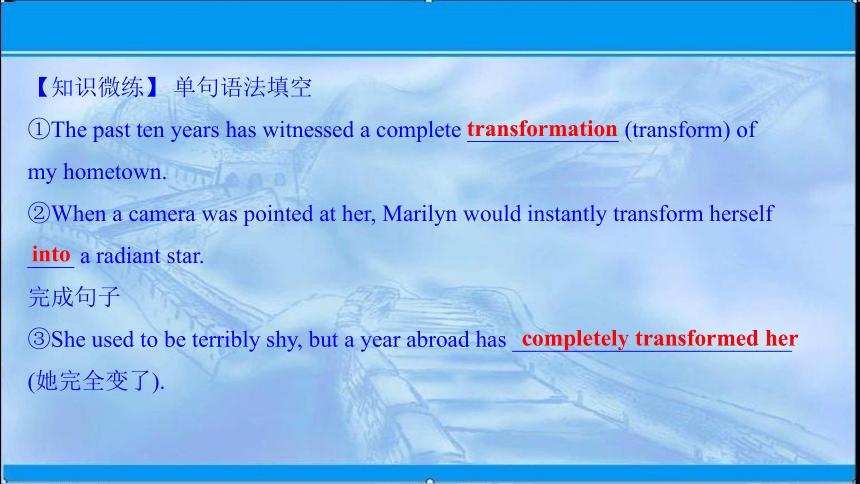 【知识微练】 单句语法填空
①The past ten years has witnessed a complete transformation (transform) of my hometown.
②When a camera was pointed at her, Marilyn would instantly transform herself into a radiant star.
完成句子
③She used to be terribly shy, but a year abroad has completely transformed her (她完全变了).